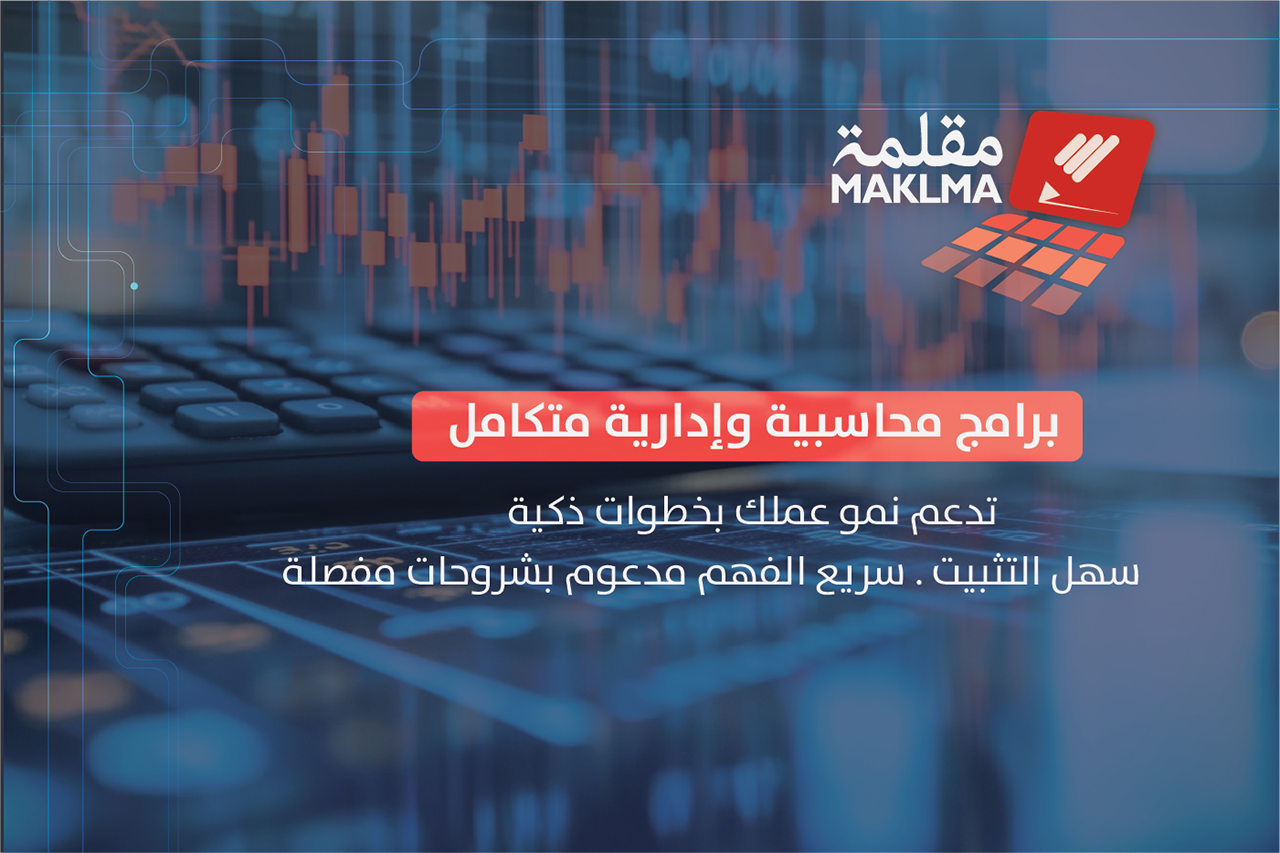 مقلمة
MAKLMA

برامج محاسبية وإدارية متكامل

تدعم نمو عملك بخطوات ذكية
سهل التثبيت . سريع الفهم مدعوم بشروحات مفصلة